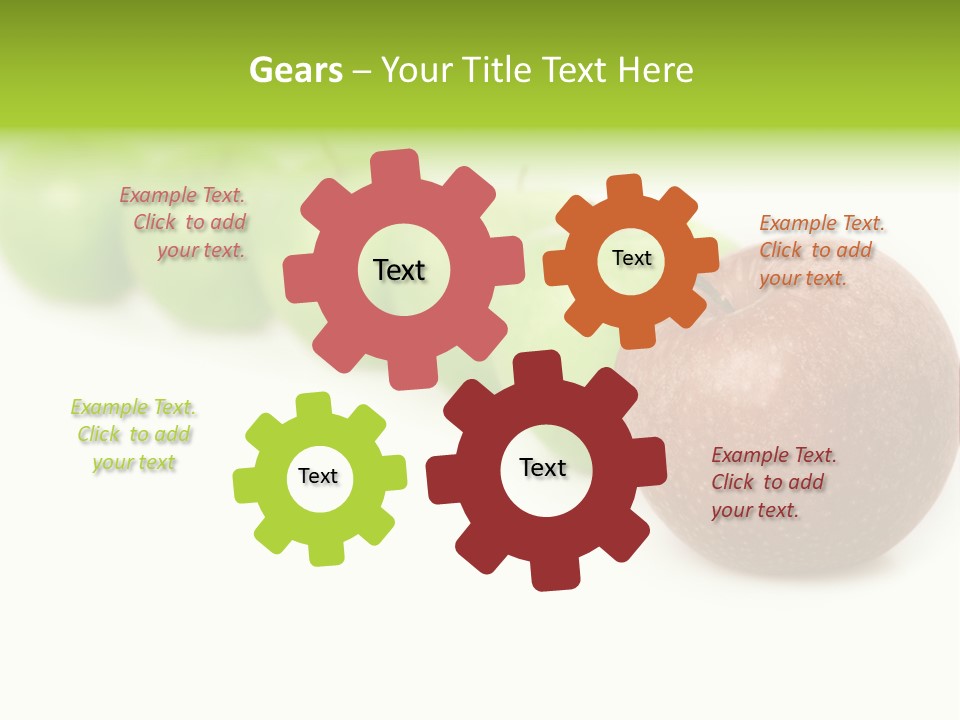 Gears – Your Title Text Here

Example Text. Click to add your text.

Text

Text

Example Text. Click to add your text.

Example Text. Click to add your text

Text

Text

Example Text. Click to add your text.